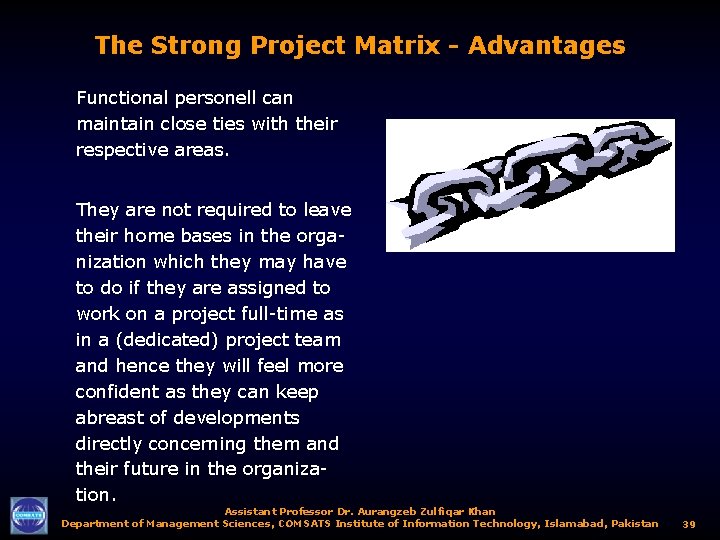 The Strong Project Matrix - Advantages

Functional personell can maintain close ties with their respective areas.

They are not required to leave their home bases in the organization which they may have to do if they are assigned to work on a project full-time as in a (dedicated) project team and hence they will feel more confident as they can keep abreast of developments directly concerning them and their future in the organization.

COMSATS

Assistant Professor Dr. Aurangzeb Zulfiqar Khan
Department of Management Sciences, COMSATS Institute of Information Technology, Islamabad, Pakistan 39